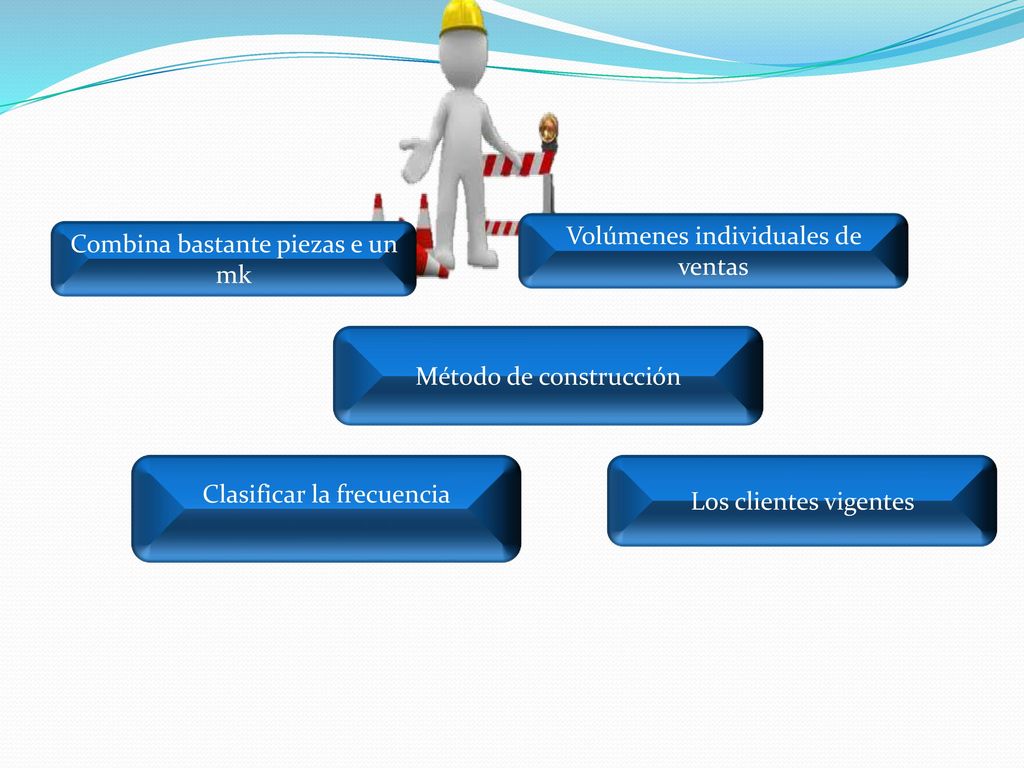 Combina bastante piezas e un mk

Volúmenes individuales de ventas

Método de construcción

Clasificar la frecuencia

Los clientes vigentes